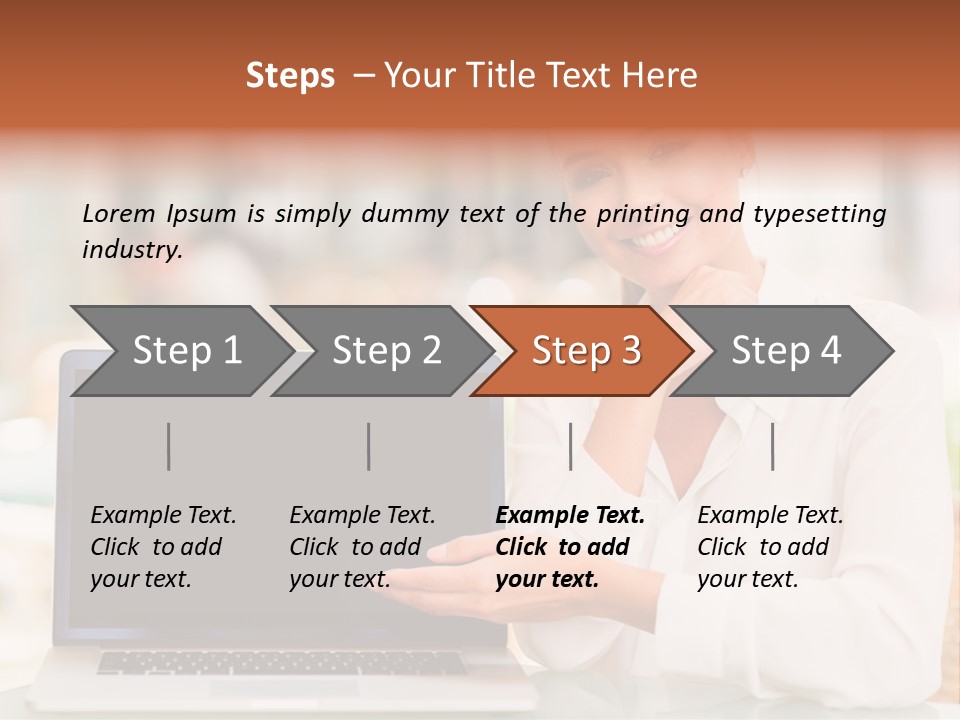 Steps – Your Title Text Here

Lorem Ipsum is simply dummy text of the printing and typesetting industry.

Step 1

Step 2

Step 3

Step 4

Example Text. Click to add your text.

Example Text. Click to add your text.

Example Text. Click to add your text.

Example Text. Click to add your text.